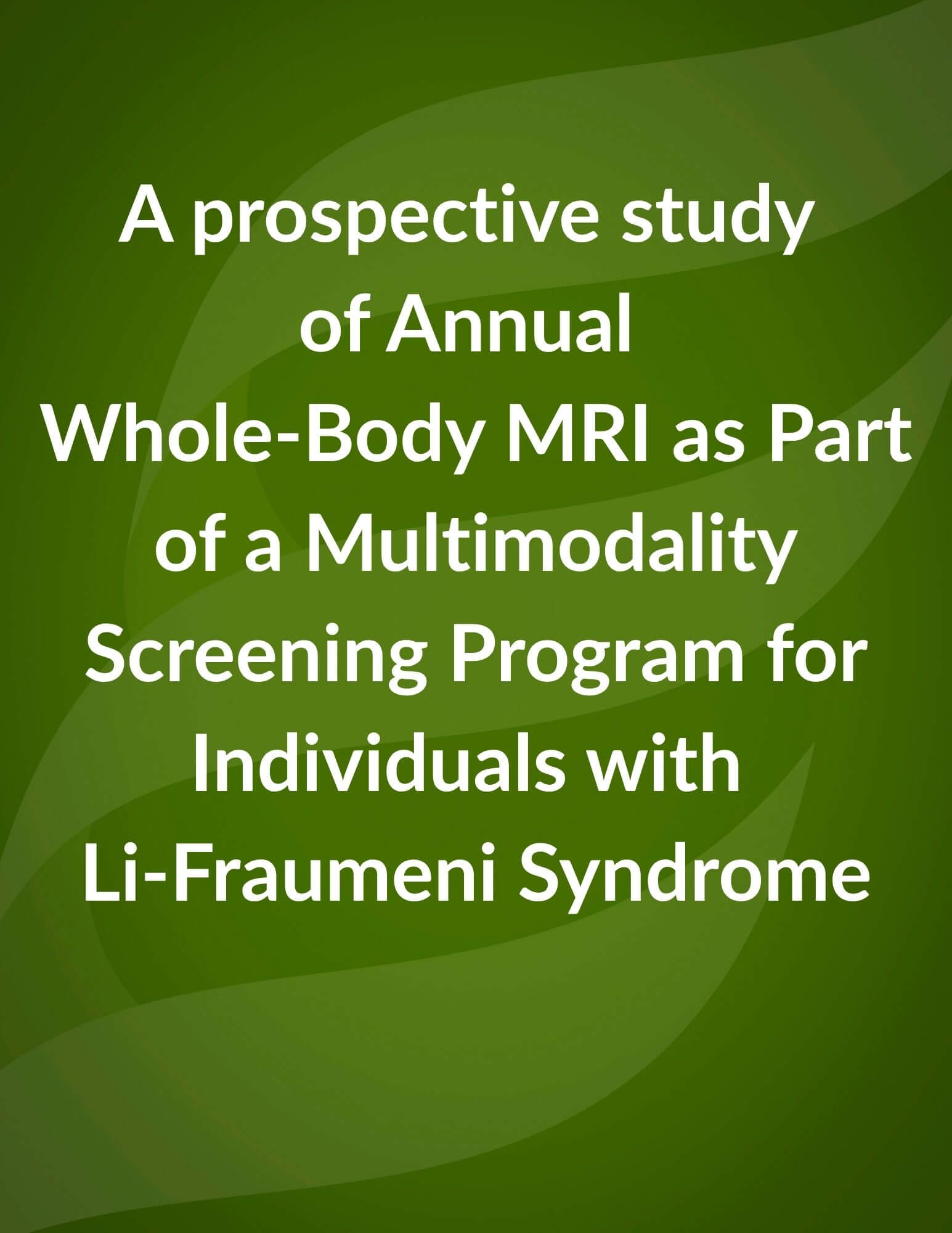 A prospective study of Annual Whole-Body MRI as Part of a Multimodality Screening Program for Individuals with Li-Fraumeni Syndrome